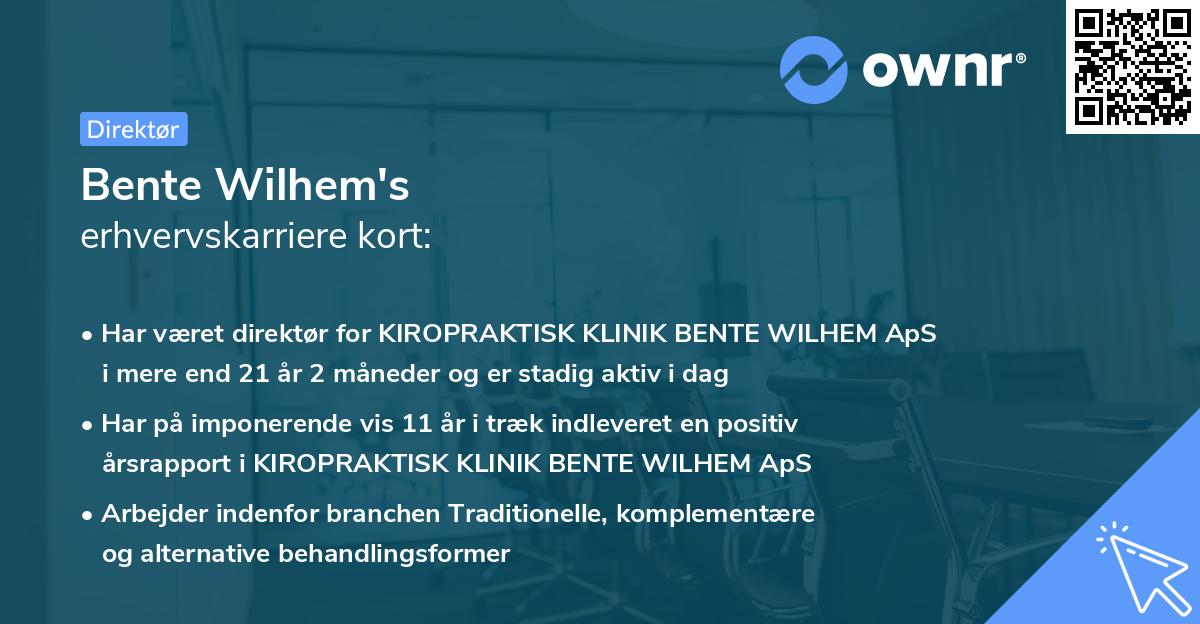 ownr®

Direktør

Bente Wilhem's
erhvervskarriere kort:

• Har været direktør for KIROPRAKTISK KLINIK BENTE WILHEM ApS i mere end 21 år 2 måneder og er stadig aktiv i dag
• Har på imponerende vis 11 år i træk indleveret en positiv årsrapport i KIROPRAKTISK KLINIK BENTE WILHEM ApS
• Arbejder indenfor branchen Traditionelle, komplementære og alternative behandlingsformer